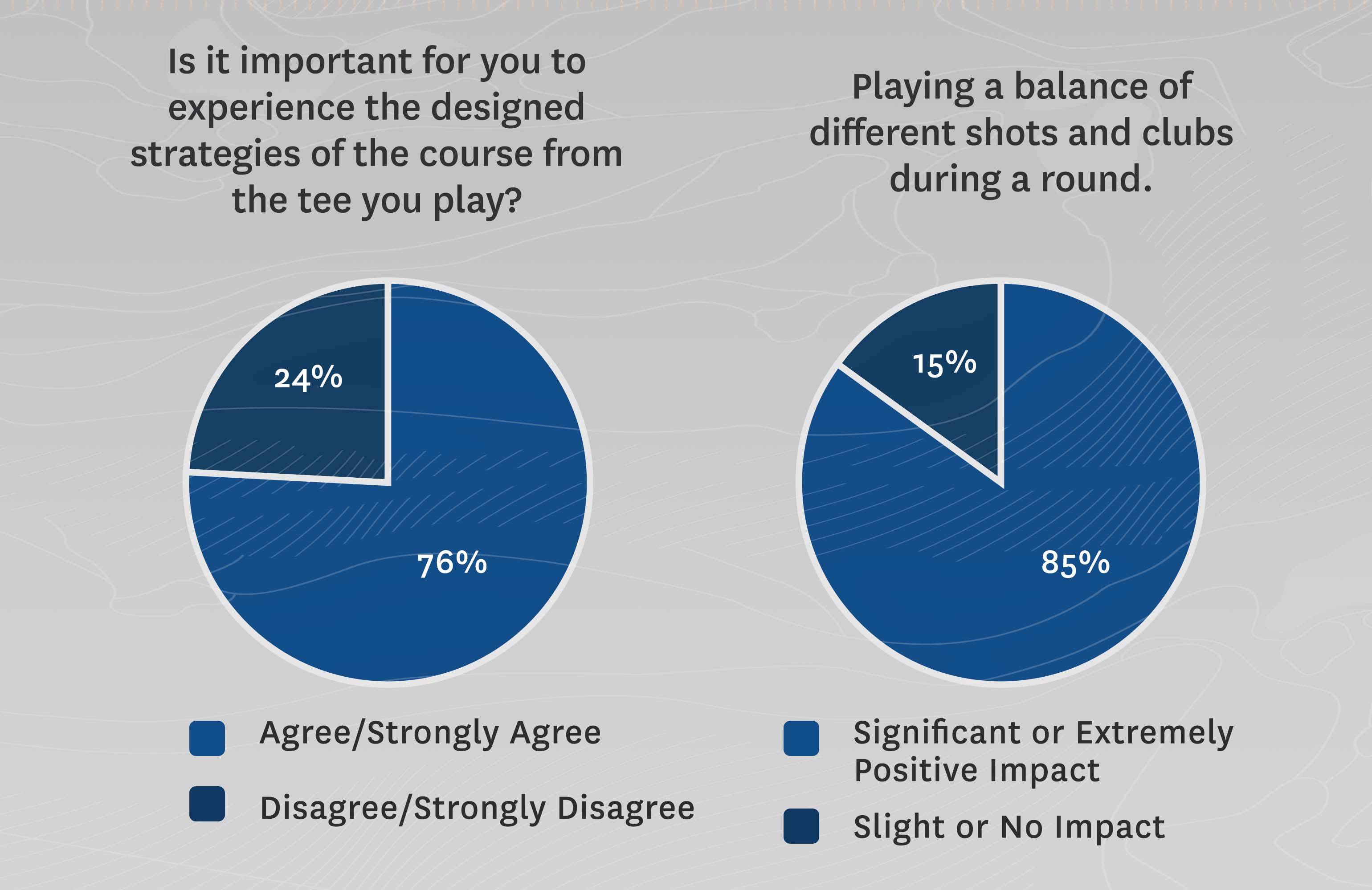 Is it important for you to experience the designed strategies of the course from the tee you play?

24%

76%

Agree/Strongly Agree

Disagree/Strongly Disagree

Playing a balance of different shots and clubs during a round.

15%

85%

Significant or Extremely Positive Impact

Slight or No Impact